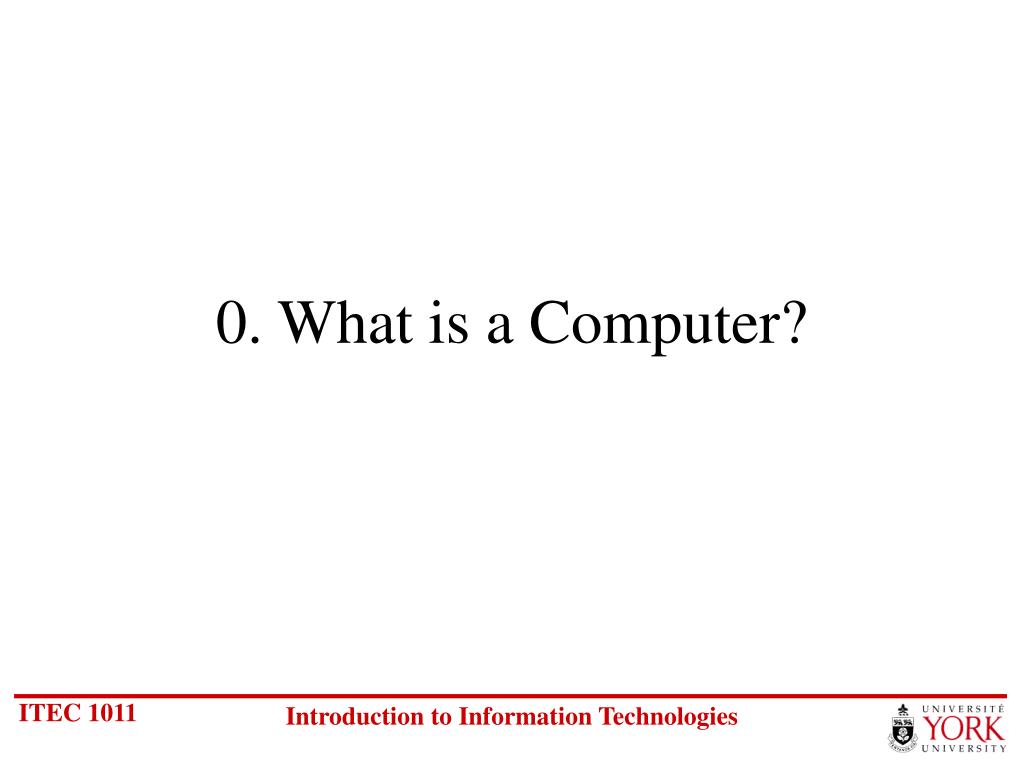 0. What is a Computer?

ITEC 1011

Introduction to Information Technologies

UNIVERSITÉ YORK UNIVERSITY